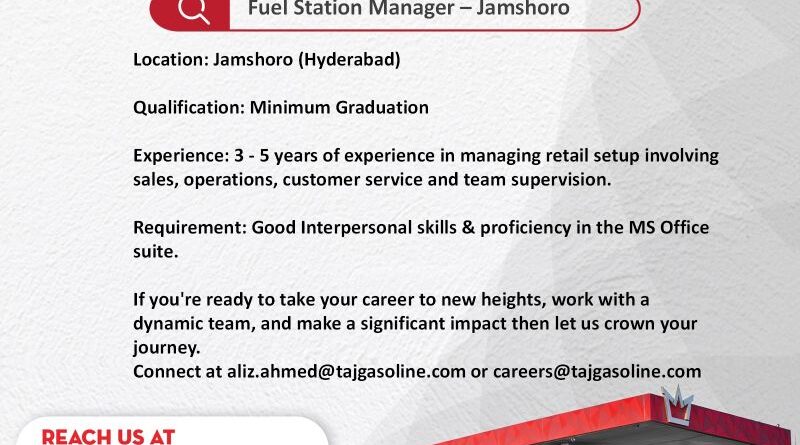 Fuel Station Manager – Jamshoro

Location: Jamshoro (Hyderabad)

Qualification: Minimum Graduation

Experience: 3 - 5 years of experience in managing retail setup involving sales, operations, customer service and team supervision.

Requirement: Good Interpersonal skills & proficiency in the MS Office suite.

If you're ready to take your career to new heights, work with a dynamic team, and make a significant impact then let us crown your journey.
Connect at aliz.ahmed@tajgasoline.com or careers@tajgasoline.com

REACH US AT